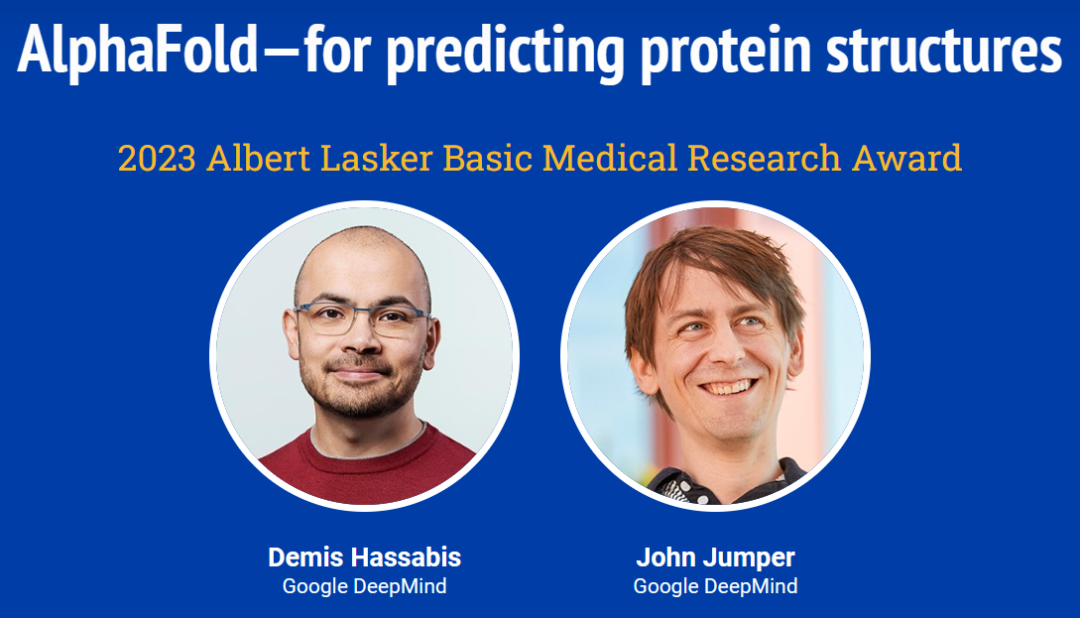 AlphaFold—for predicting protein structures

2023 Albert Lasker Basic Medical Research Award

Demis Hassabis
Google DeepMind

John Jumper
Google DeepMind